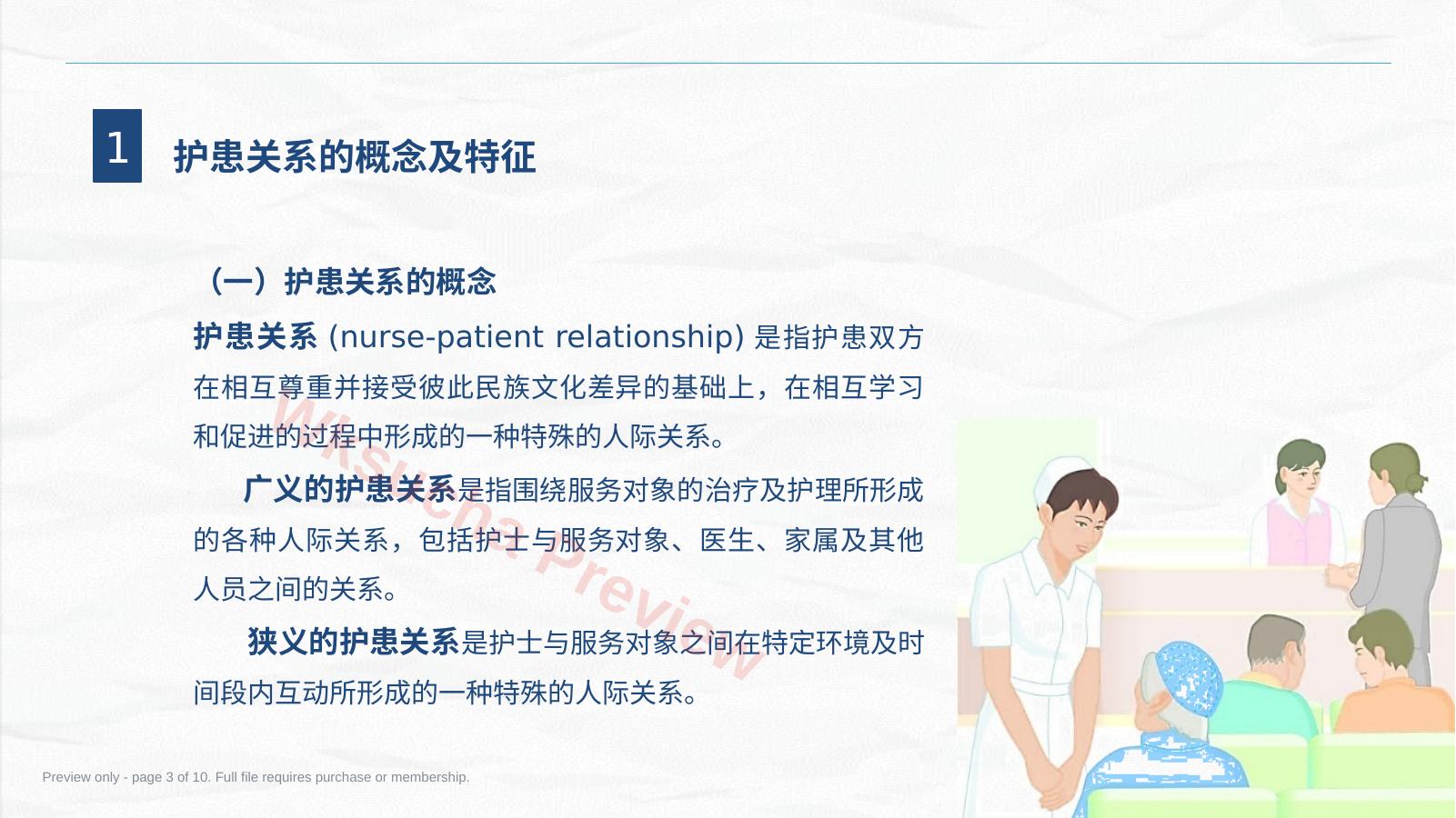 1 护患关系的概念及特征

（一）护患关系的概念

护患关系 (nurse-patient relationship) 是指护患双方在相互尊重并接受彼此民族文化差异的基础上，在相互学习和促进的过程中形成的一种特殊的人际关系。

广义的护患关系是指围绕服务对象的治疗及护理所形成的各种人际关系，包括护士与服务对象、医生、家属及其他人员之间的关系。

狭义的护患关系是护士与服务对象之间在特定环境及时间段内互动所形成的一种特殊的人际关系。

Wksucha Preview

Preview only - page 3 of 10. Full file requires purchase or membership.